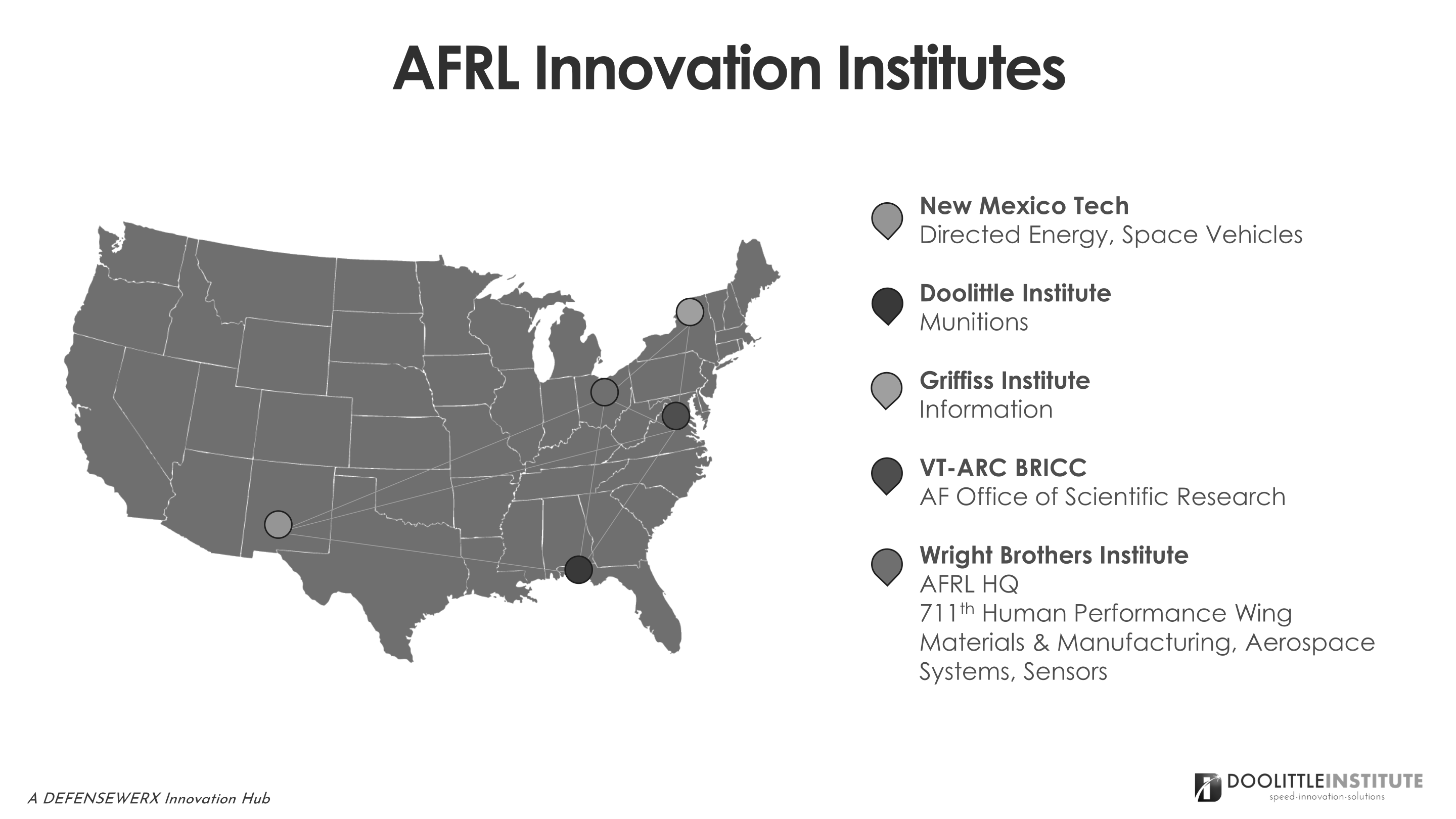 AFRL Innovation Institutes

New Mexico Tech
Directed Energy, Space Vehicles

Doolittle Institute
Munitions

Griffiss Institute
Information

VT-ARC BRICC
AF Office of Scientific Research

Wright Brothers Institute
AFRL HQ
711$^{th}$ Human Performance Wing
Materials & Manufacturing, Aerospace Systems, Sensors

A DEFENSEWERX Innovation Hub

DOOLITTLEINSTITUTE
speed·innovation·solutions